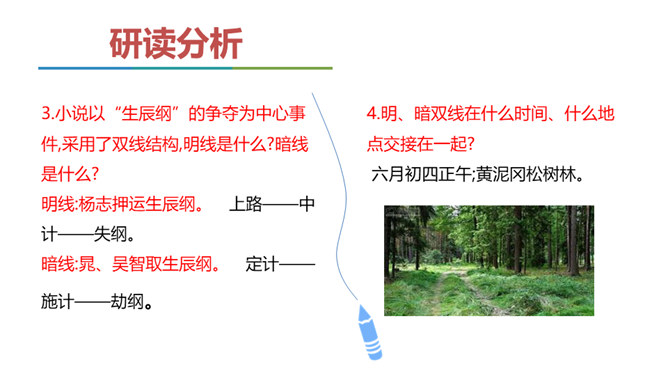 研读分析

3.小说以“生辰纲”的争夺为中心事件,采用了双线结构,明线是什么?暗线是什么?

明线:杨志押运生辰纲。 上路——中计——失纲。

暗线:晁、吴智取生辰纲。 定计——施计——劫纲。

4.明、暗双线在什么时间、什么地点交接在一起?

六月初四正午;黄泥冈松树林。